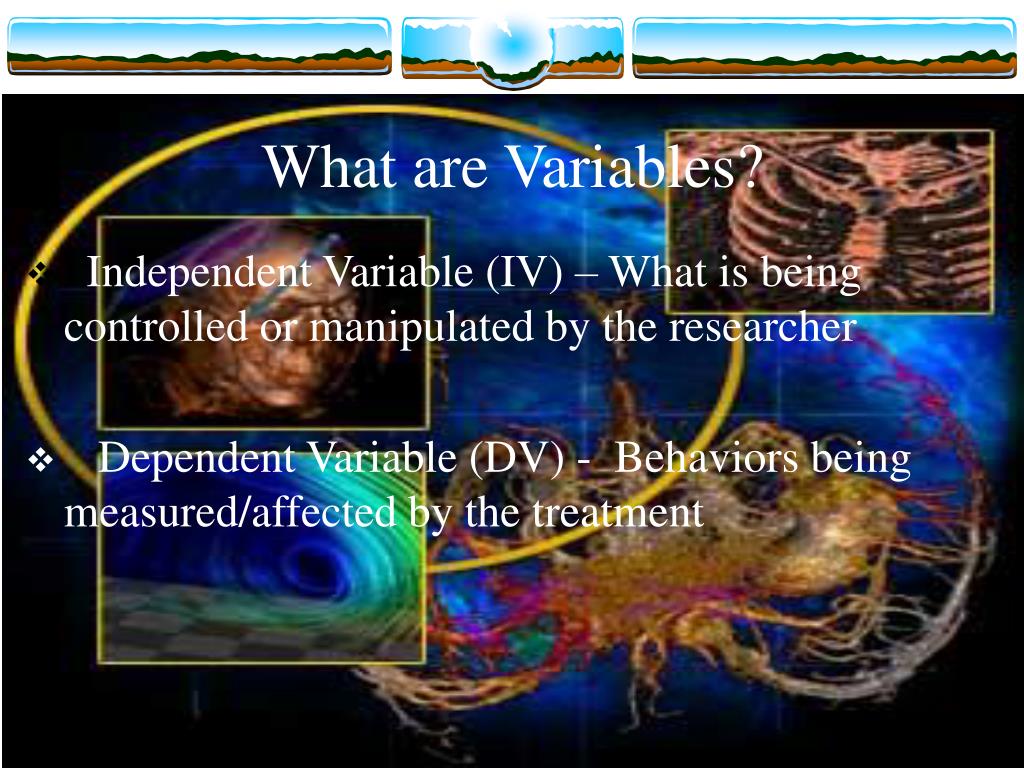 What are Variables?

❖ Independent Variable (IV) – What is being controlled or manipulated by the researcher

❖ Dependent Variable (DV) - Behaviors being measured/affected by the treatment